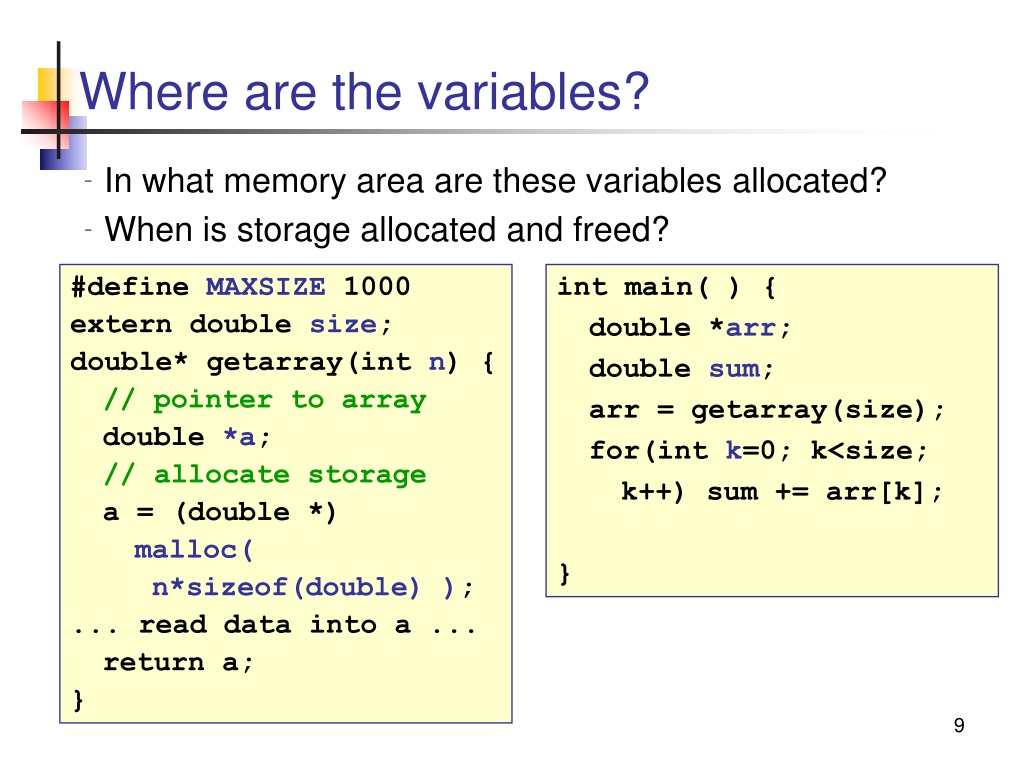 Where are the variables?

- In what memory area are these variables allocated?
- When is storage allocated and freed?

#define MAXSIZE 1000
extern double size;
double* getarray(int n) {
  // pointer to array
  double *a;
  // allocate storage
  a = (double *)
    malloc(
     n*sizeof(double) );
... read data into a ...
  return a;
}

int main( ) {
  double *arr;
  double sum;
  arr = getarray(size);
  for(int k=0; k<size;
    k++) sum += arr[k];

}

9